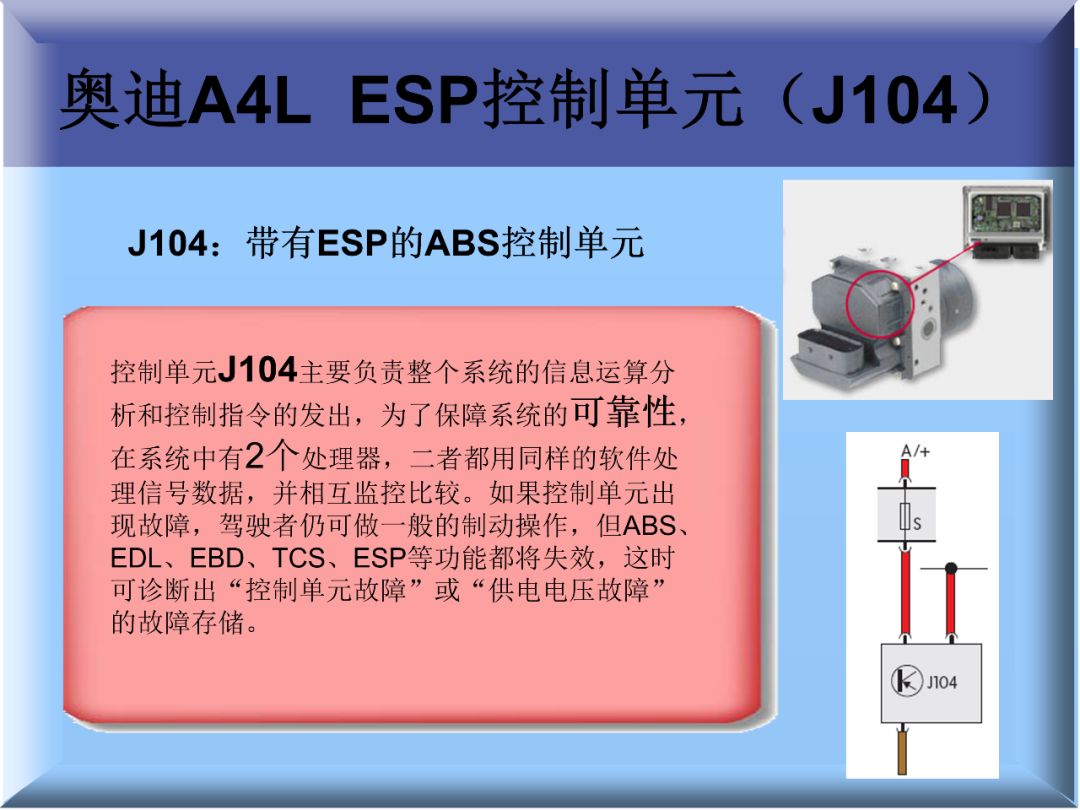 奥迪A4L ESP控制单元（J104）

J104：带有ESP的ABS控制单元

控制单元J104主要负责整个系统的信息运算分析和控制指令的发出，为了保障系统的可靠性，在系统中有2个处理器，二者都用同样的软件处理信号数据，并相互监控比较。如果控制单元出现故障，驾驶者仍可做一般的制动操作，但ABS、EDL、EBD、TCS、ESP等功能都将失效，这时可诊断出“控制单元故障”或“供电电压故障”的故障存储。

A/+

S

J104